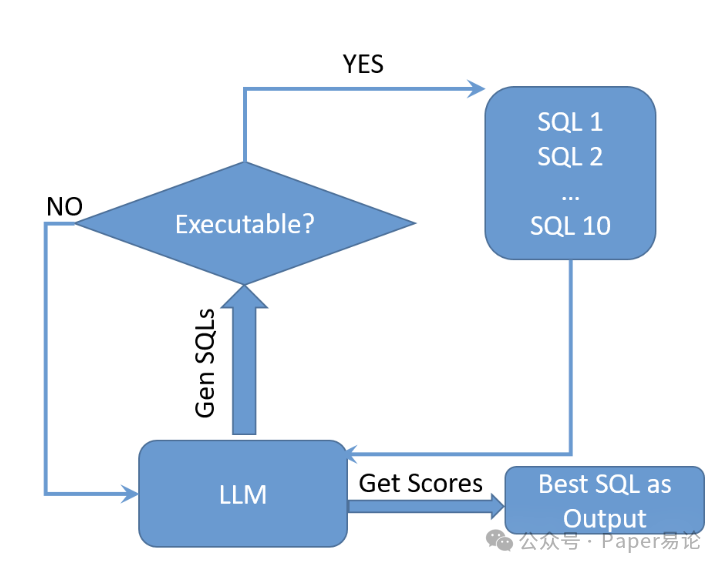 YES

SQL 1
SQL 2
...
SQL 10

NO

Executable?

Gen SQLs

LLM

Get Scores

Best SQL as Output

公众号 · Paper易论